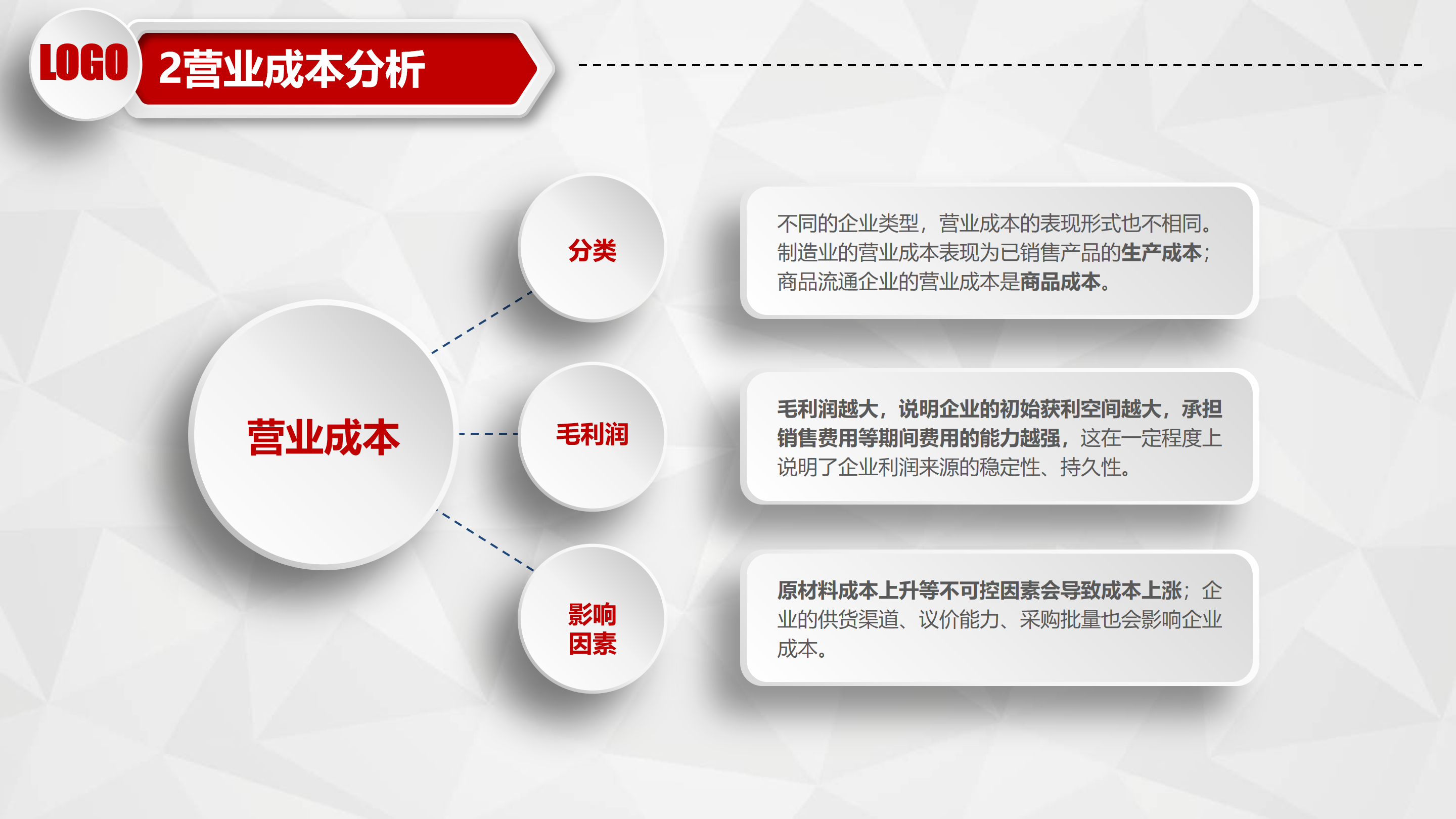 LOGO

2营业成本分析

营业成本

分类

不同的企业类型，营业成本的表现形式也不相同。制造业的营业成本表现为已销售产品的生产成本；商品流通企业的营业成本是商品成本。

毛利润

毛利润越大，说明企业的初始获利空间越大，承担销售费用等期间费用的能力越强，这在一定程度上说明了企业利润来源的稳定性、持久性。

影响因素

原材料成本上升等不可控因素会导致成本上涨；企业的供货渠道、议价能力、采购批量也会影响企业成本。